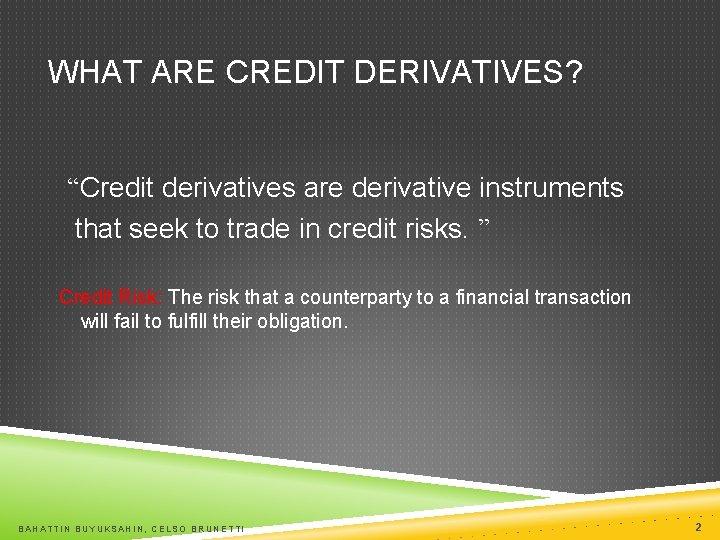 WHAT ARE CREDIT DERIVATIVES?

“Credit derivatives are derivative instruments that seek to trade in credit risks. ”

Credit Risk: The risk that a counterparty to a financial transaction will fail to fulfill their obligation.

BAHATTIN BUYUKSAHIN, CELSO BRUNETTI

2